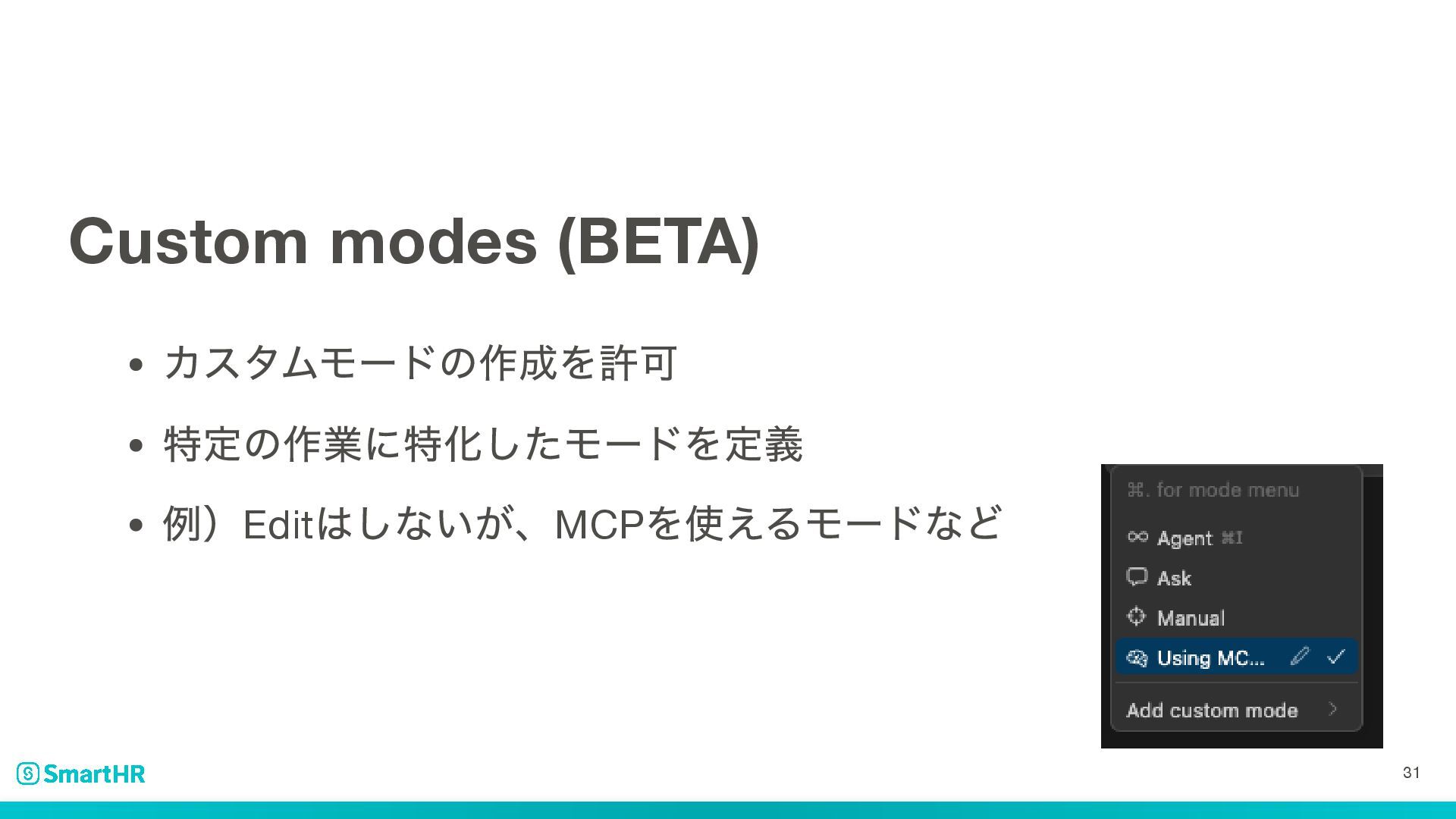 Custom modes (BETA)

• カスタムモードの作成を許可

• 特定の作業に特化したモードを定義

• 例）Editはしないが、MCPを使えるモードなど

⌘. for mode menu

Agent ⌘I

Ask

Manual

Using MC...

Add custom mode

SmartHR

31